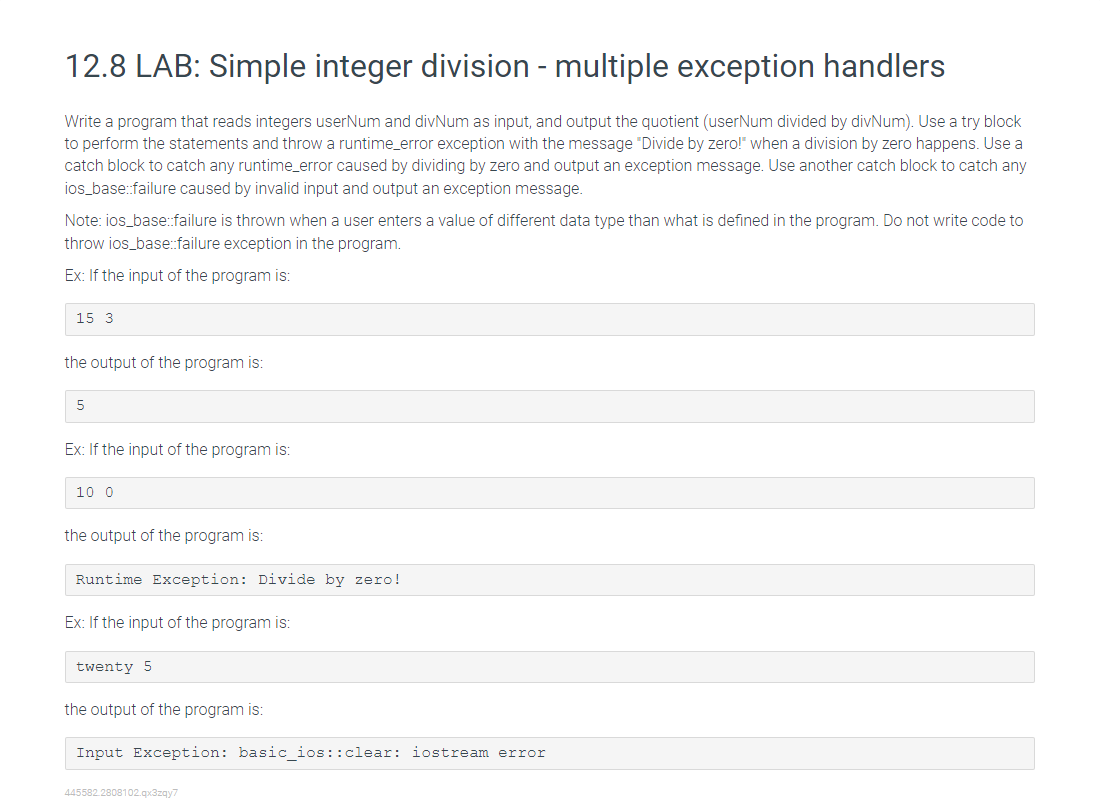 12.8 LAB: Simple integer division - multiple exception handlers

Write a program that reads integers userNum and divNum as input, and output the quotient (userNum divided by divNum). Use a try block to perform the statements and throw a runtime_error exception with the message "Divide by zero!" when a division by zero happens. Use a catch block to catch any runtime_error caused by dividing by zero and output an exception message. Use another catch block to catch any ios_base::failure caused by invalid input and output an exception message.

Note: ios_base::failure is thrown when a user enters a value of different data type than what is defined in the program. Do not write code to throw ios_base::failure exception in the program.

Ex: If the input of the program is:

15 3

the output of the program is:

5

Ex: If the input of the program is:

10 0

the output of the program is:

Runtime Exception: Divide by zero!

Ex: If the input of the program is:

twenty 5

the output of the program is:

Input Exception: basic_ios::clear: iostream error

445582.2808102.qx3zqy7